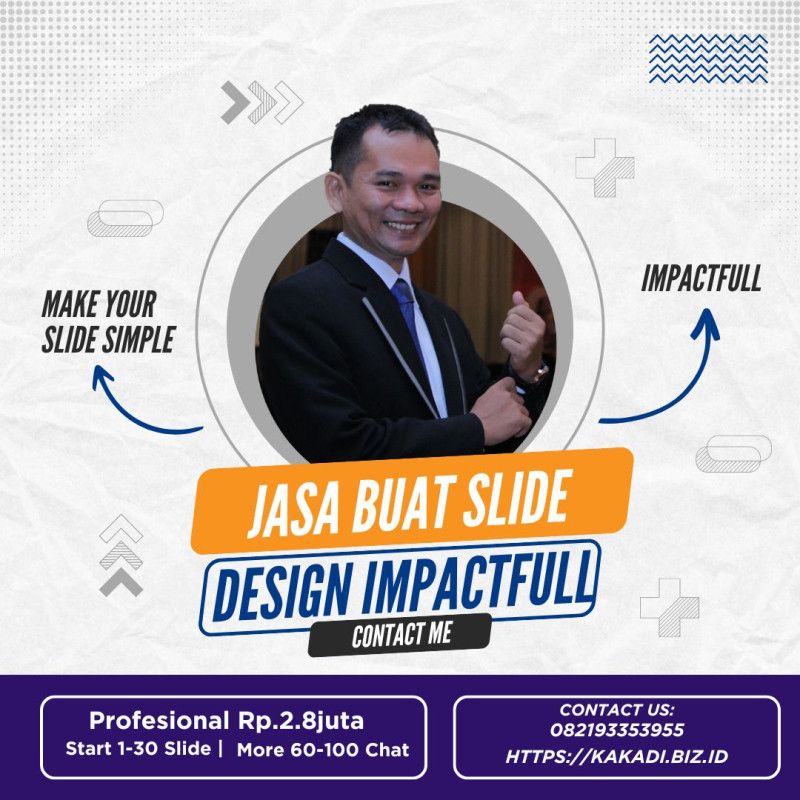 MAKE YOUR SLIDE SIMPLE

IMPACTFULL

JASA BUAT SLIDE

DESIGN IMPACTFULL

CONTACT ME

Profesional Rp.2.8juta
Start 1-30 Slide | More 60-100 Chat

CONTACT US:
082193353955
HTTPS://KAKADI.BIZ.ID